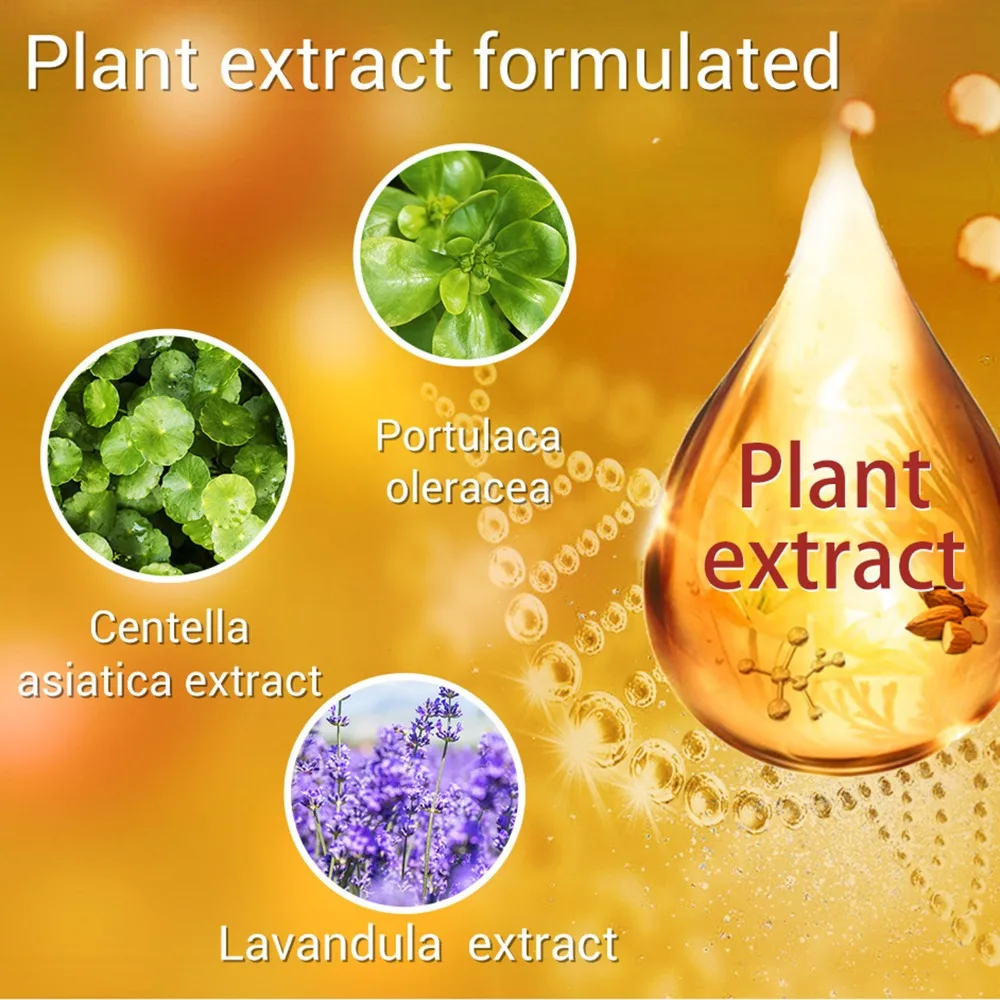 Plant extract formulated

Portulaca oleracea

Centella asiatica extract

Plant extract

Lavandula extract